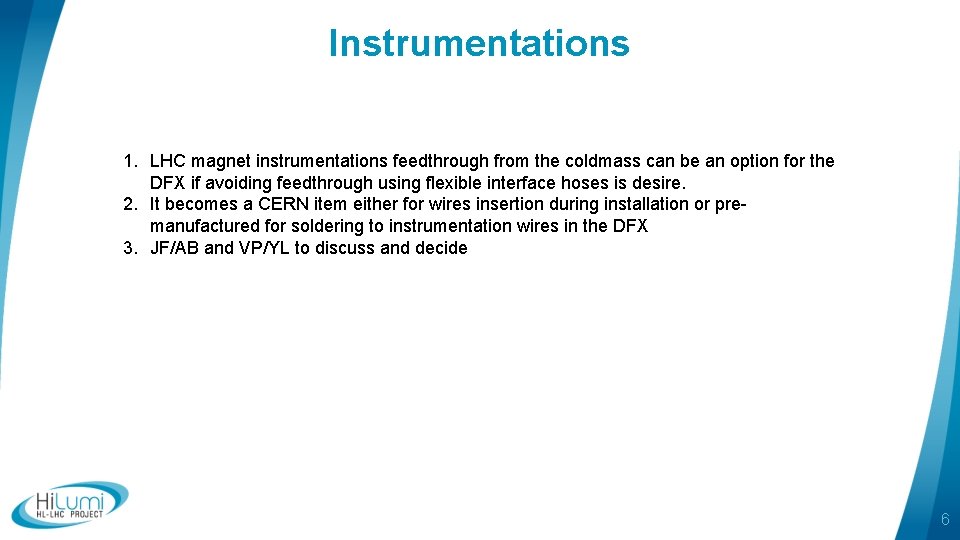 Instrumentations

1. LHC magnet instrumentations feedthrough from the coldmass can be an option for the DFX if avoiding feedthrough using flexible interface hoses is desire.
2. It becomes a CERN item either for wires insertion during installation or pre-manufactured for soldering to instrumentation wires in the DFX
3. JF/AB and VP/YL to discuss and decide

HiLumi
HL-LHC PROJECT

6